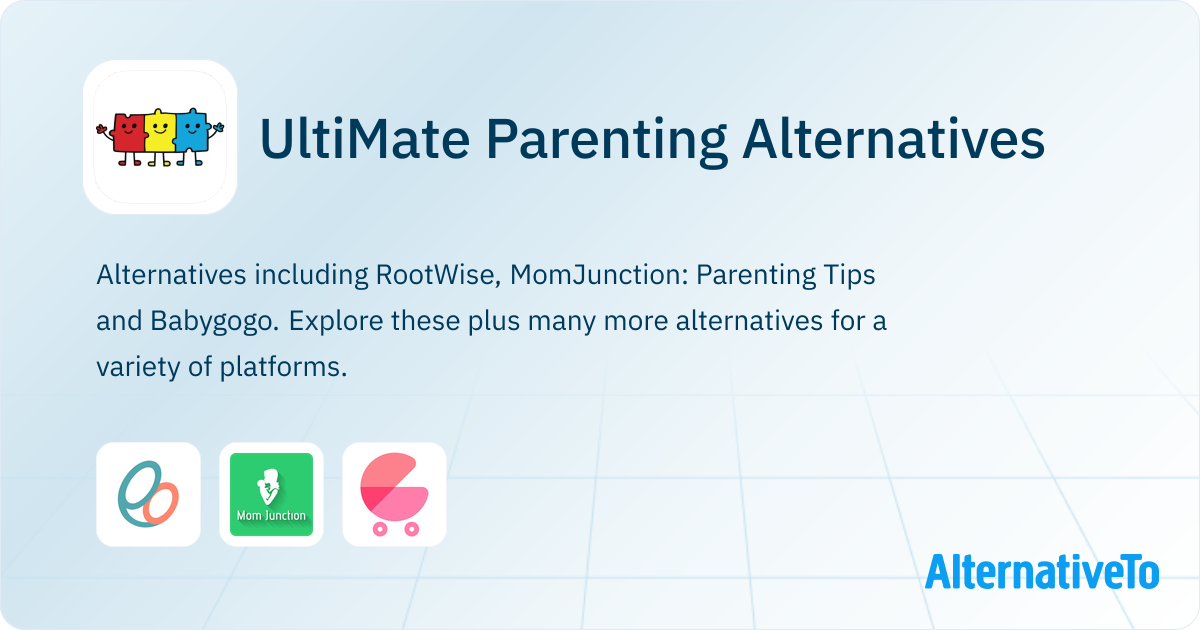 UltiMate Parenting Alternatives

Alternatives including RootWise, MomJunction: Parenting Tips and Babygogo. Explore these plus many more alternatives for a variety of platforms.

Mom Junction

AlternativeTo